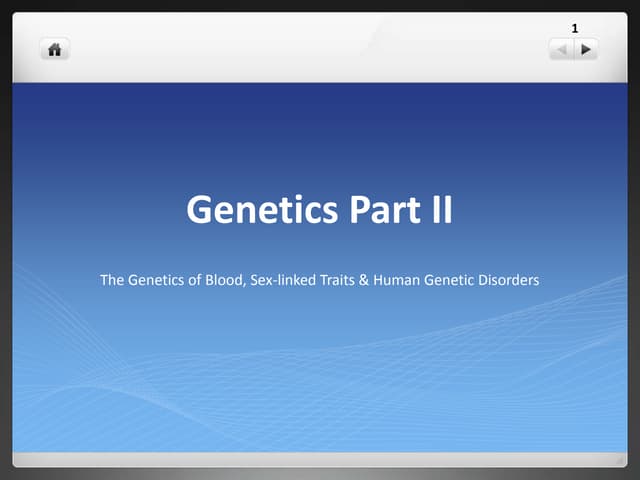 1

Genetics Part II

The Genetics of Blood, Sex-linked Traits & Human Genetic Disorders